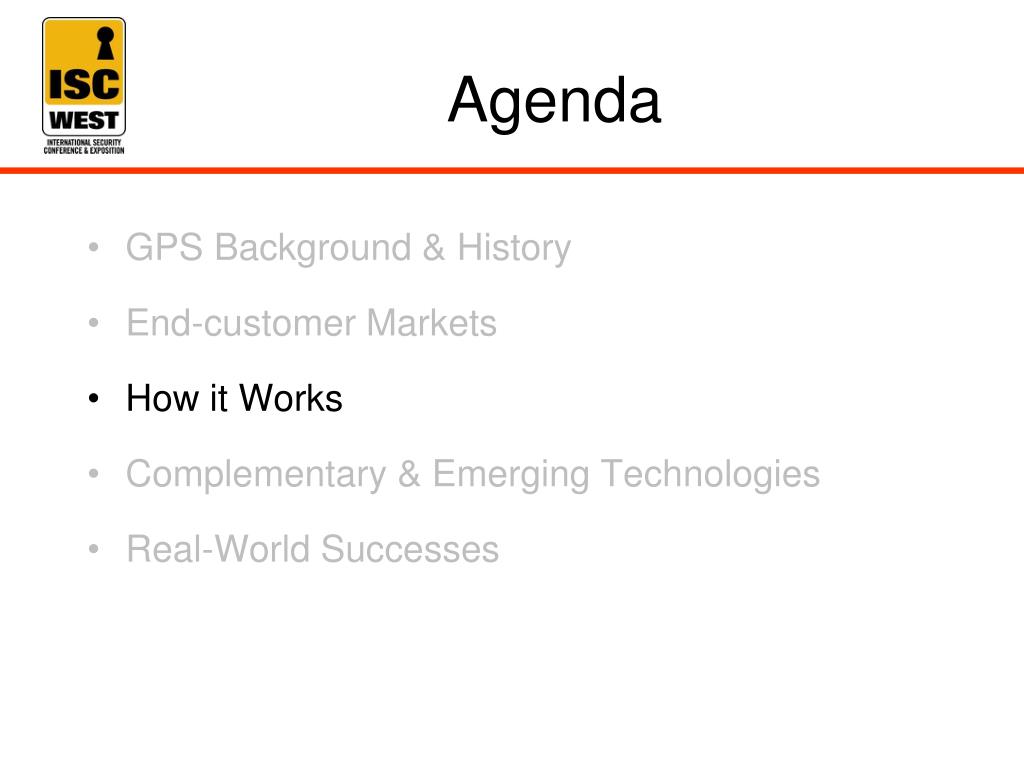 ISC WEST
INTERNATIONAL SECURITY CONFERENCE & EXPOSITION

Agenda

• GPS Background & History
• End-customer Markets
• How it Works
• Complementary & Emerging Technologies
• Real-World Successes